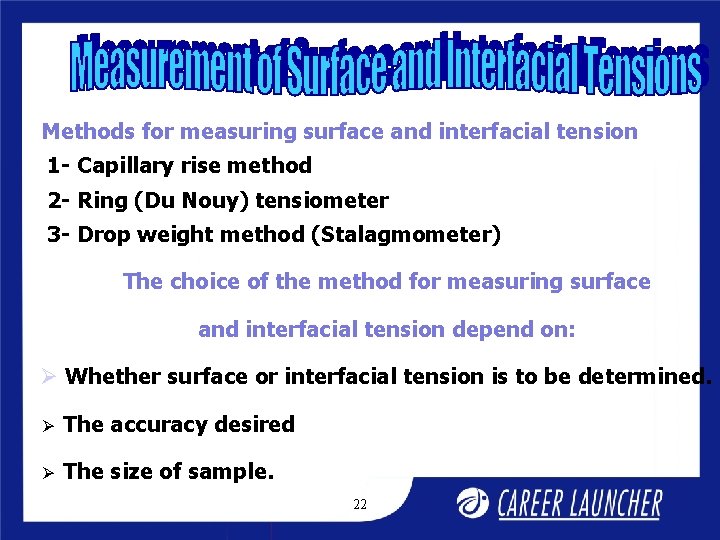 Measurement of Surface and Interfacial Tensions

Methods for measuring surface and interfacial tension

1- Capillary rise method

2- Ring (Du Nouy) tensiometer

3- Drop weight method (Stalagmometer)

The choice of the method for measuring surface and interfacial tension depend on:

➢ Whether surface or interfacial tension is to be determined.

➢ The accuracy desired

➢ The size of sample.

22

CAREER LAUNCHER